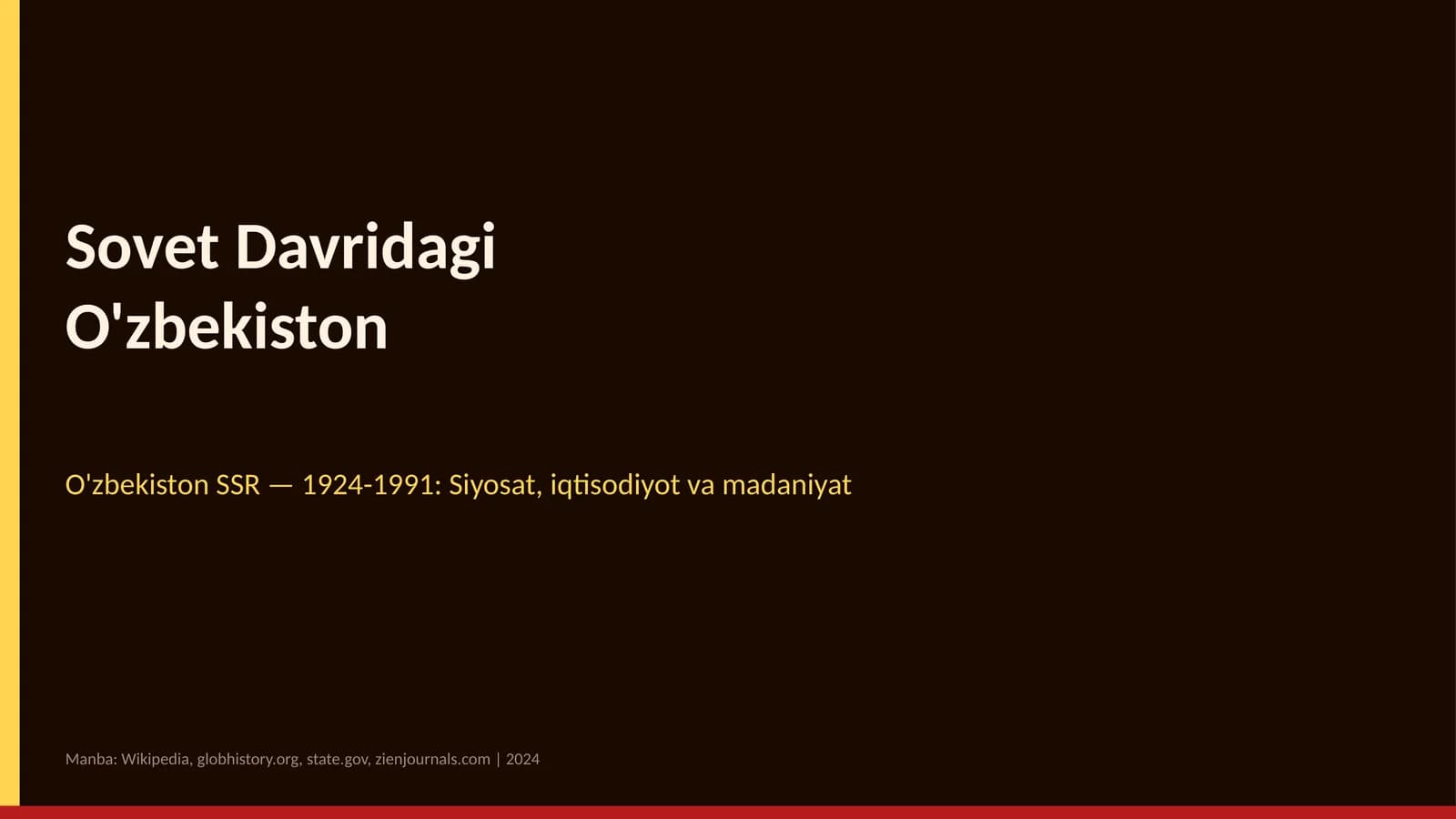 Sovet Davridagi O'zbekiston

O'zbekiston SSR — 1924-1991: Siyosat, iqtisodiyot va madaniyat

Manba: Wikipedia, globhistory.org, state.gov, zienjournals.com | 2024